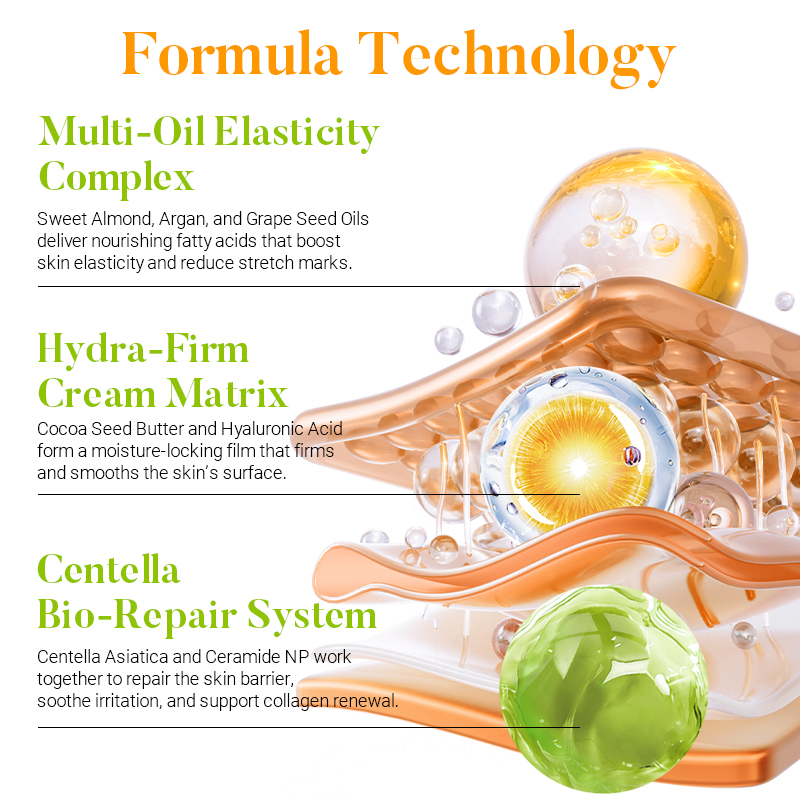 Formula Technology

Multi-Oil Elasticity Complex

Sweet Almond, Argan, and Grape Seed Oils deliver nourishing fatty acids that boost skin elasticity and reduce stretch marks.

Hydra-Firm Cream Matrix

Cocoa Seed Butter and Hyaluronic Acid form a moisture-locking film that firms and smooths the skin's surface.

Centella Bio-Repair System

Centella Asiatica and Ceramide NP work together to repair the skin barrier, soothe irritation, and support collagen renewal.